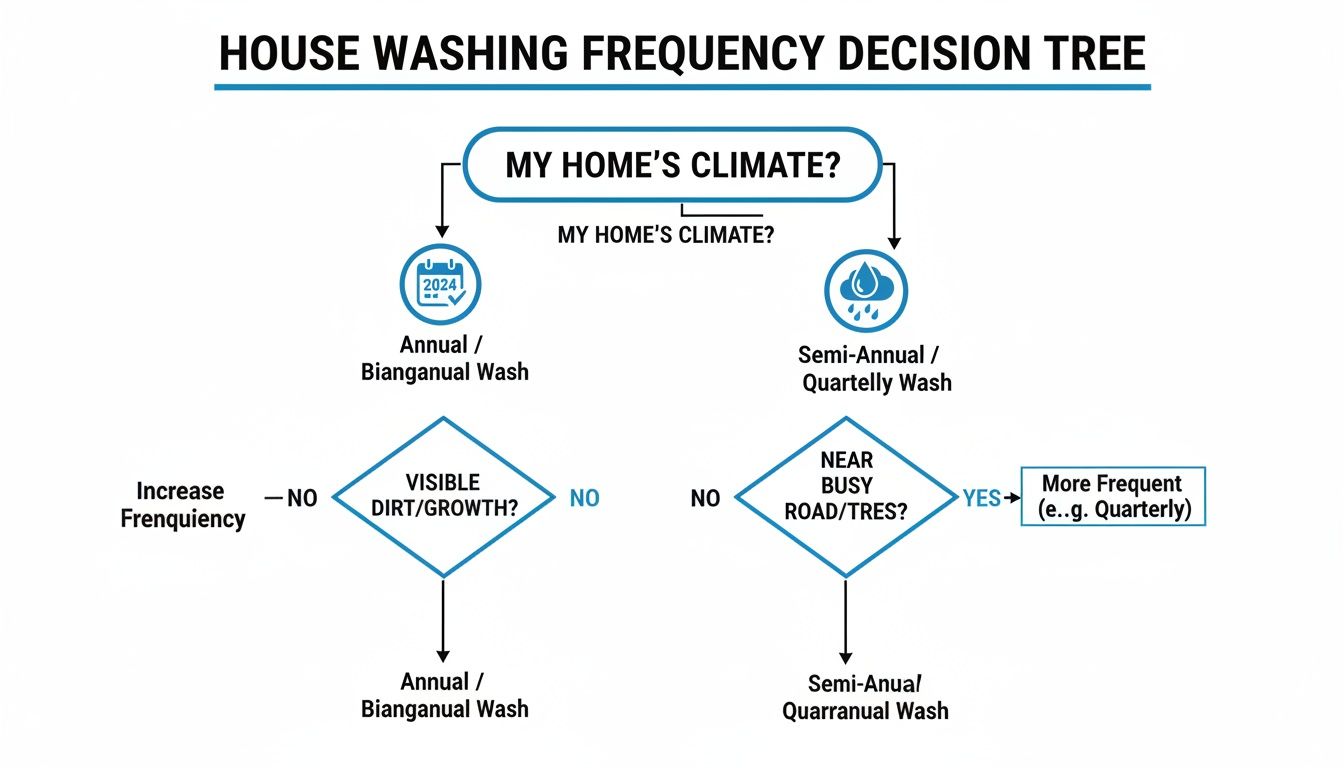 HOUSE WASHING FREQUENCY DECISION TREE

MY HOME'S CLIMATE?

MY HOME'S CLIMATE?

2024

Annual / Bianganual Wash

Semi-Annual / Quartelly Wash

Increase Frenquiency

—NO

VISIBLE DIRT/GROWTH?

NO

NO

NEAR BUSY ROAD/TRES?

YES

More Frequent (e..g. Quarterly)

Annual / Bianganual Wash

Semi-Anual Quarranual Wash